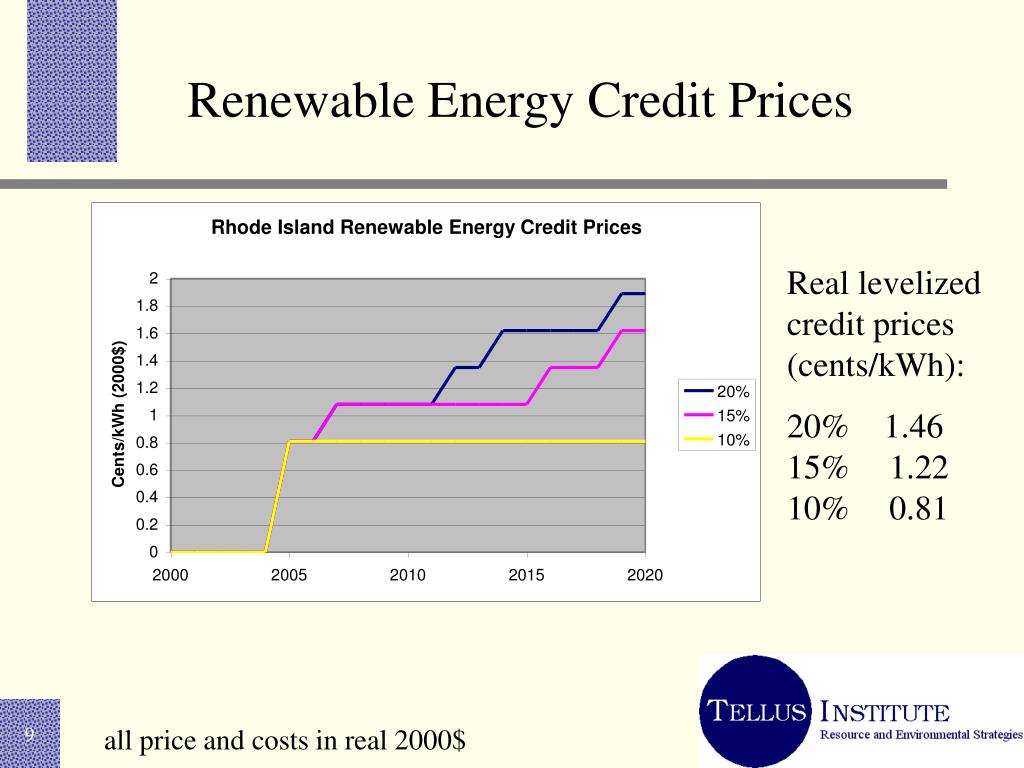 Renewable Energy Credit Prices

Rhode Island Renewable Energy Credit Prices

Cents/kWh (2000$)

2
1.8
1.6
1.4
1.2
1
0.8
0.6
0.4
0.2
0

2000 2005 2010 2015 2020

20%
15%
10%

Real levelized credit prices (cents/kWh):

20% 1.46
15% 1.22
10% 0.81

9

all price and costs in real 2000$

TELLUS INSTITUTE
Resource and Environmental Strategies